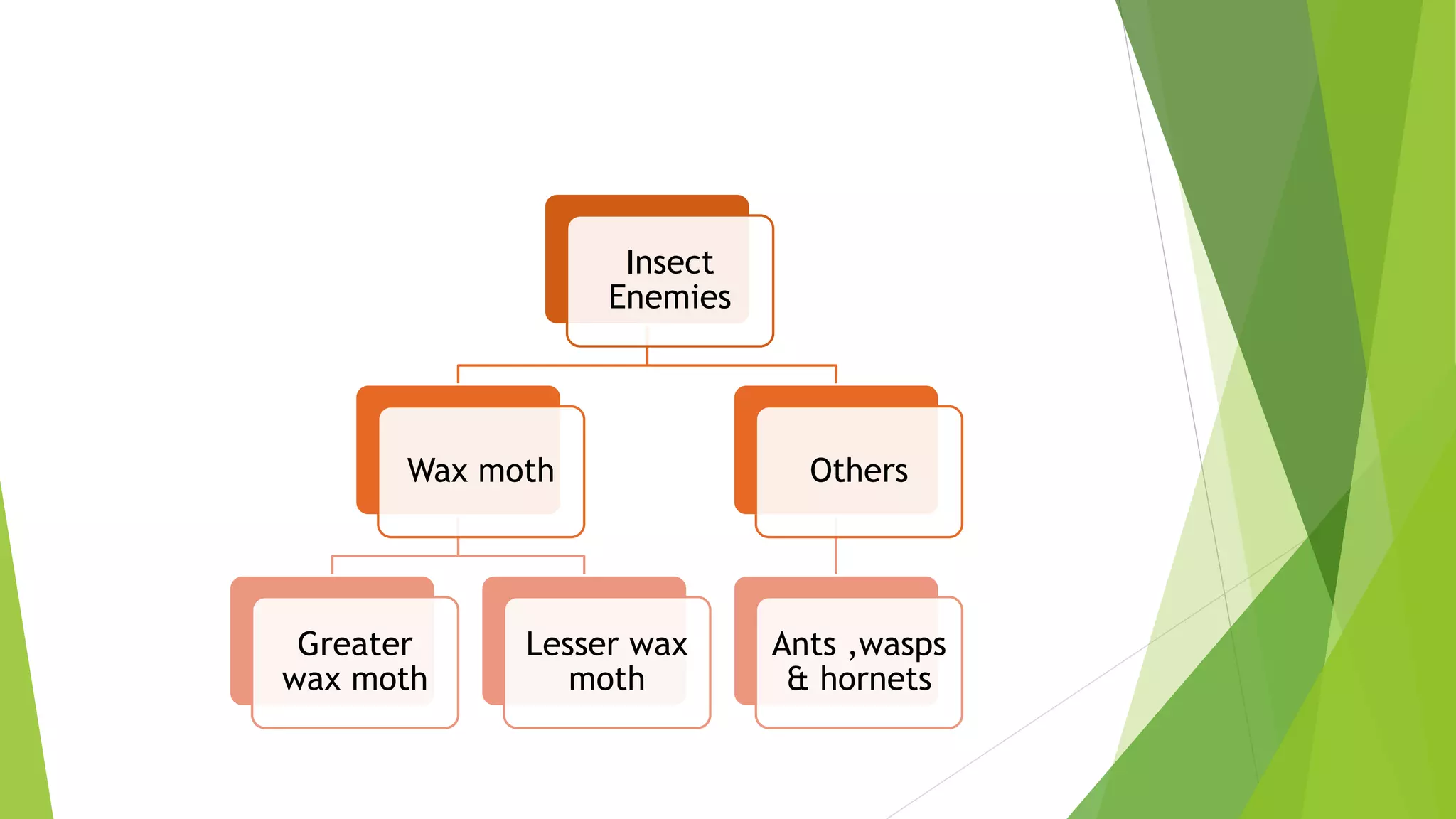 Insect Enemies

Wax moth

Others

Greater wax moth

Lesser wax moth

Ants ,wasps & hornets